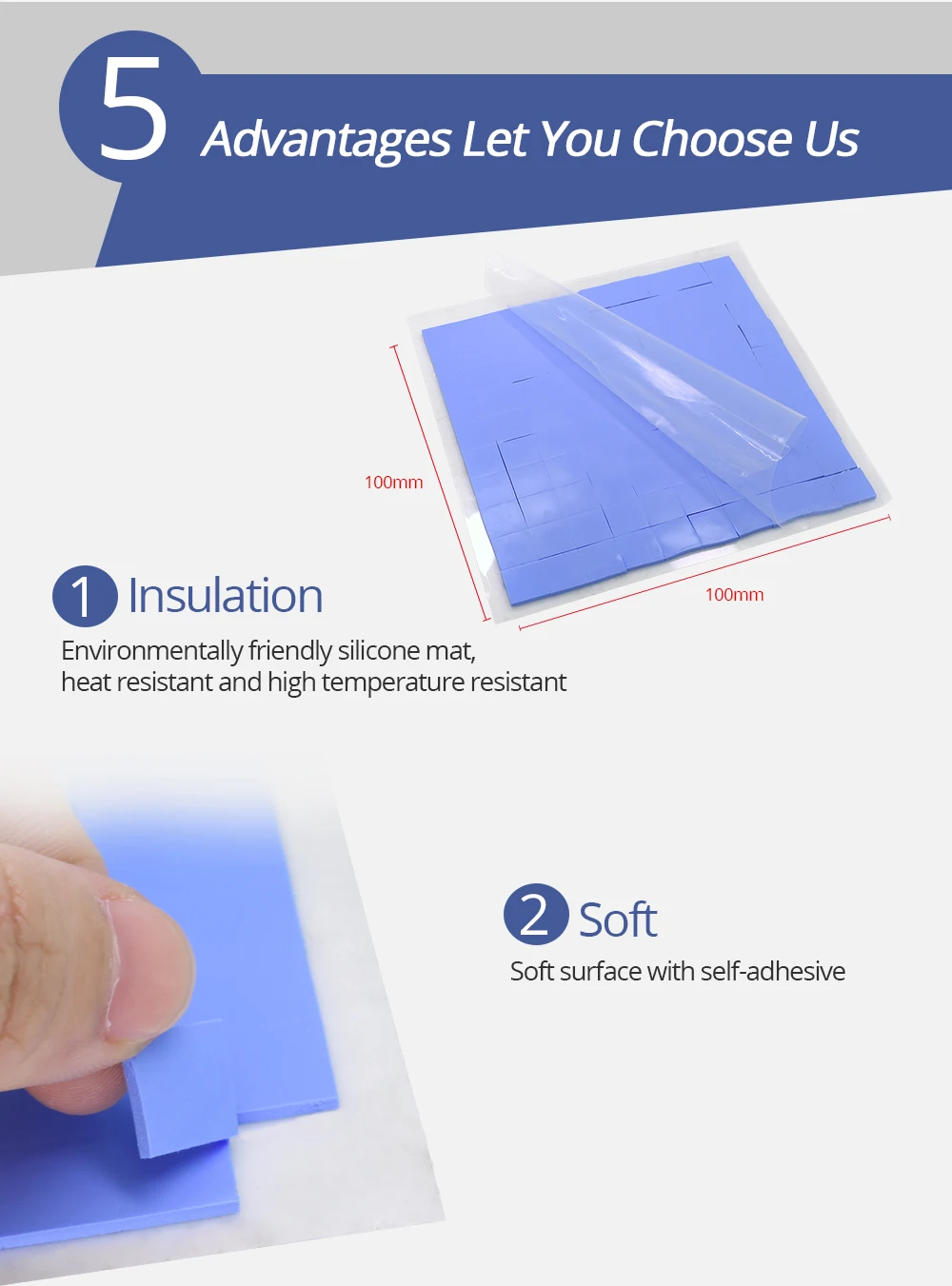 5 Advantages Let You Choose Us

100mm

100mm

1 Insulation
Environmentally friendly silicone mat, heat resistant and high temperature resistant

2 Soft
Soft surface with self-adhesive